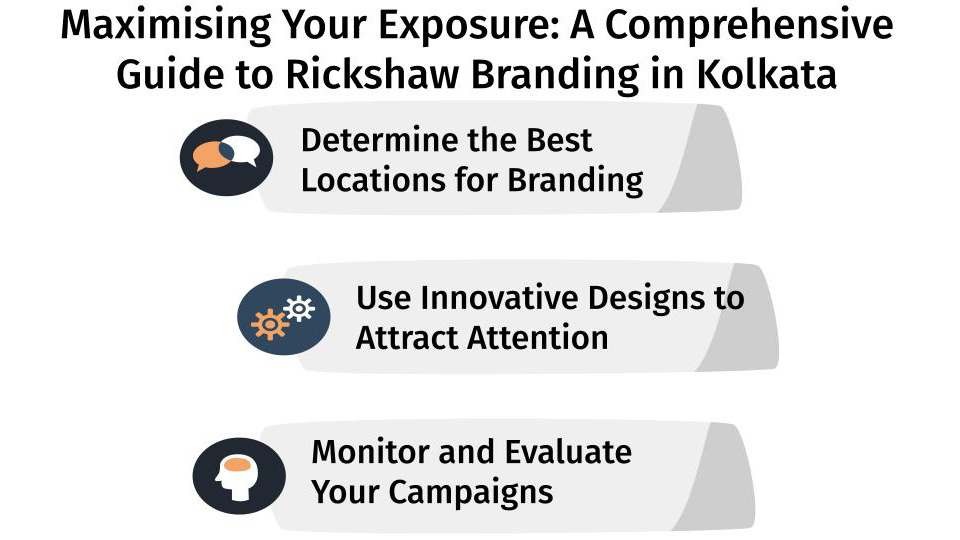 Maximising Your Exposure: A Comprehensive Guide to Rickshaw Branding in Kolkata

Determine the Best Locations for Branding

Use Innovative Designs to Attract Attention

Monitor and Evaluate Your Campaigns